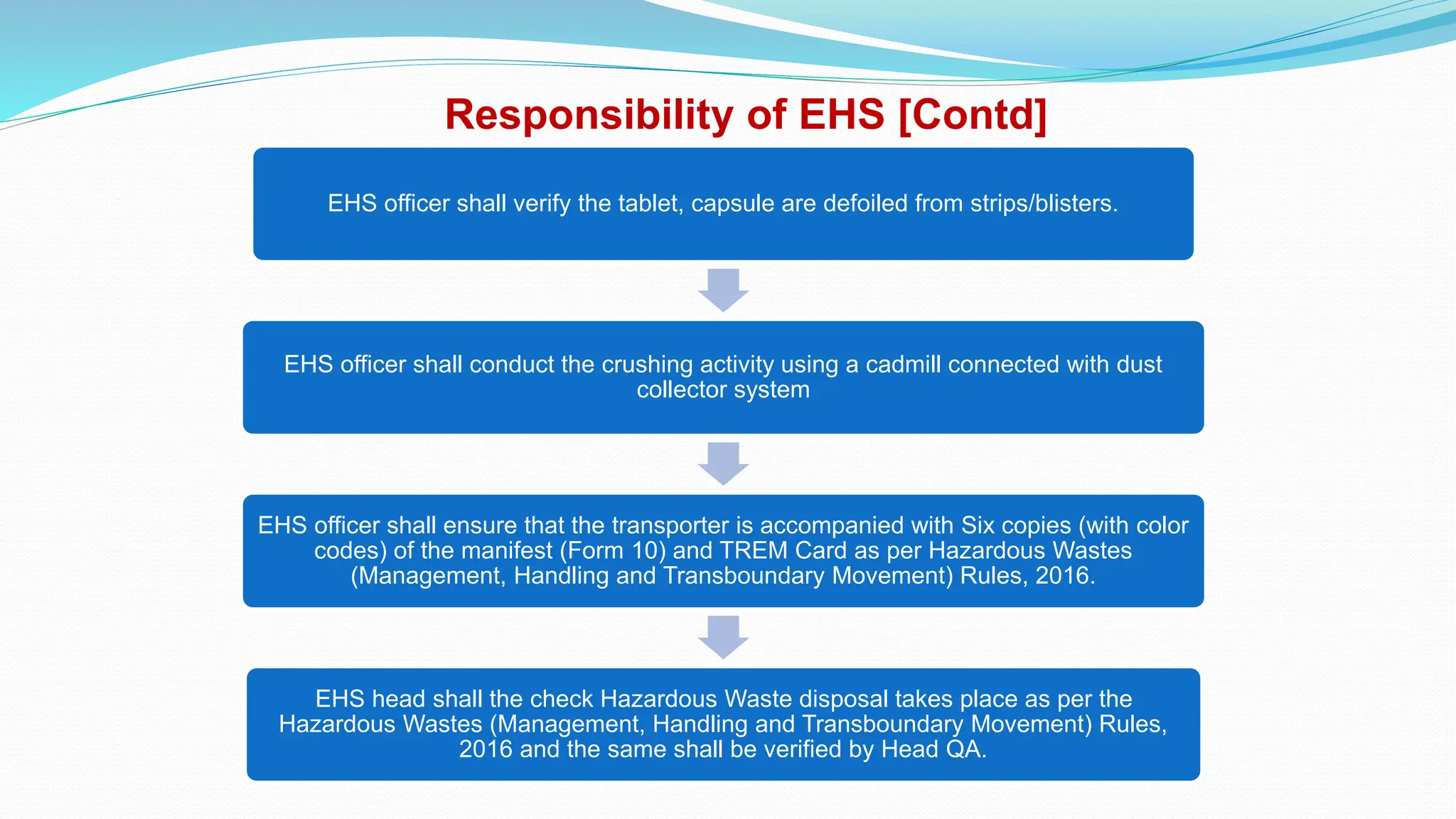 Responsibility of EHS [Contd]

EHS officer shall verify the tablet, capsule are defoiled from strips/blisters.

EHS officer shall conduct the crushing activity using a cadmill connected with dust collector system

EHS officer shall ensure that the transporter is accompanied with Six copies (with color codes) of the manifest (Form 10) and TREM Card as per Hazardous Wastes (Management, Handling and Transboundary Movement) Rules, 2016.

EHS head shall the check Hazardous Waste disposal takes place as per the Hazardous Wastes (Management, Handling and Transboundary Movement) Rules, 2016 and the same shall be verified by Head QA.